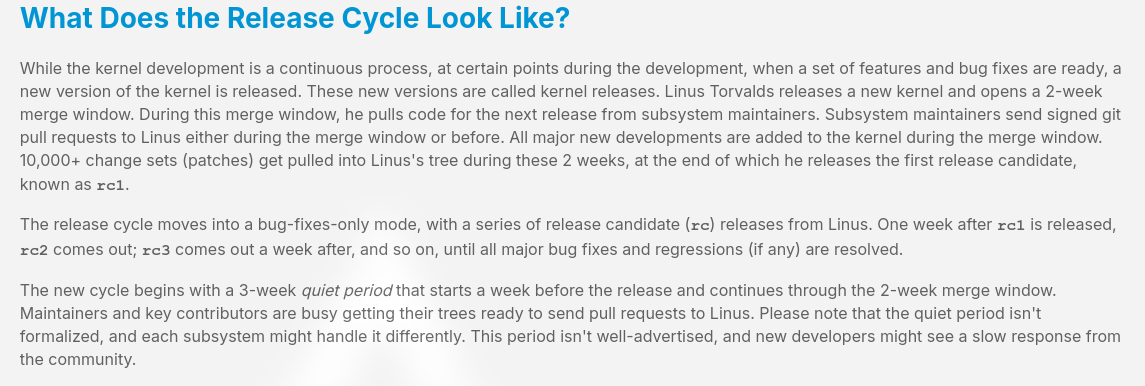 What Does the Release Cycle Look Like?

While the kernel development is a continuous process, at certain points during the development, when a set of features and bug fixes are ready, a new version of the kernel is released. These new versions are called kernel releases. Linus Torvalds releases a new kernel and opens a 2-week merge window. During this merge window, he pulls code for the next release from subsystem maintainers. Subsystem maintainers send signed git pull requests to Linus either during the merge window or before. All major new developments are added to the kernel during the merge window. 10,000+ change sets (patches) get pulled into Linus's tree during these 2 weeks, at the end of which he releases the first release candidate, known as rc1.

The release cycle moves into a bug-fixes-only mode, with a series of release candidate (rc) releases from Linus. One week after rc1 is released, rc2 comes out; rc3 comes out a week after, and so on, until all major bug fixes and regressions (if any) are resolved.

The new cycle begins with a 3-week quiet period that starts a week before the release and continues through the 2-week merge window. Maintainers and key contributors are busy getting their trees ready to send pull requests to Linus. Please note that the quiet period isn't formalized, and each subsystem might handle it differently. This period isn't well-advertised, and new developers might see a slow response from the community.